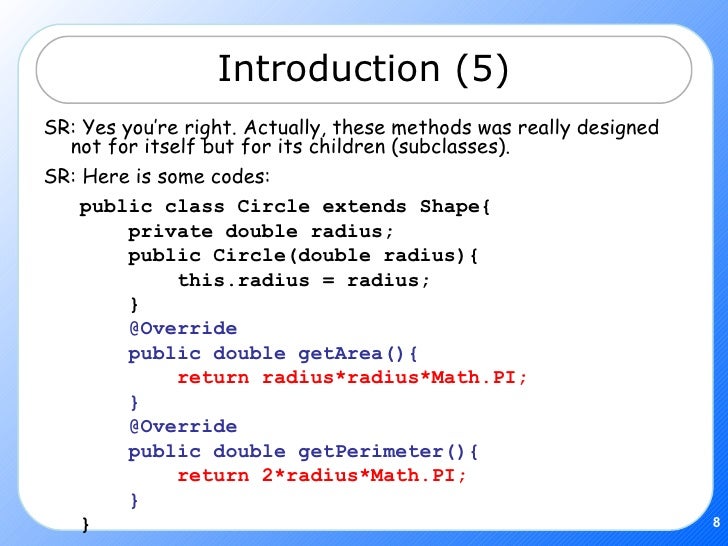 Introduction (5)

SR: Yes you're right. Actually, these methods was really designed not for itself but for its children (subclasses).

SR: Here is some codes:

public class Circle extends Shape{
    private double radius;
    public Circle(double radius){
        this.radius = radius;
    }
    @Override
    public double getArea(){
        return radius*radius*Math.PI;
    }
    @Override
    public double getPerimeter(){
        return 2*radius*Math.PI;
    }
}

8